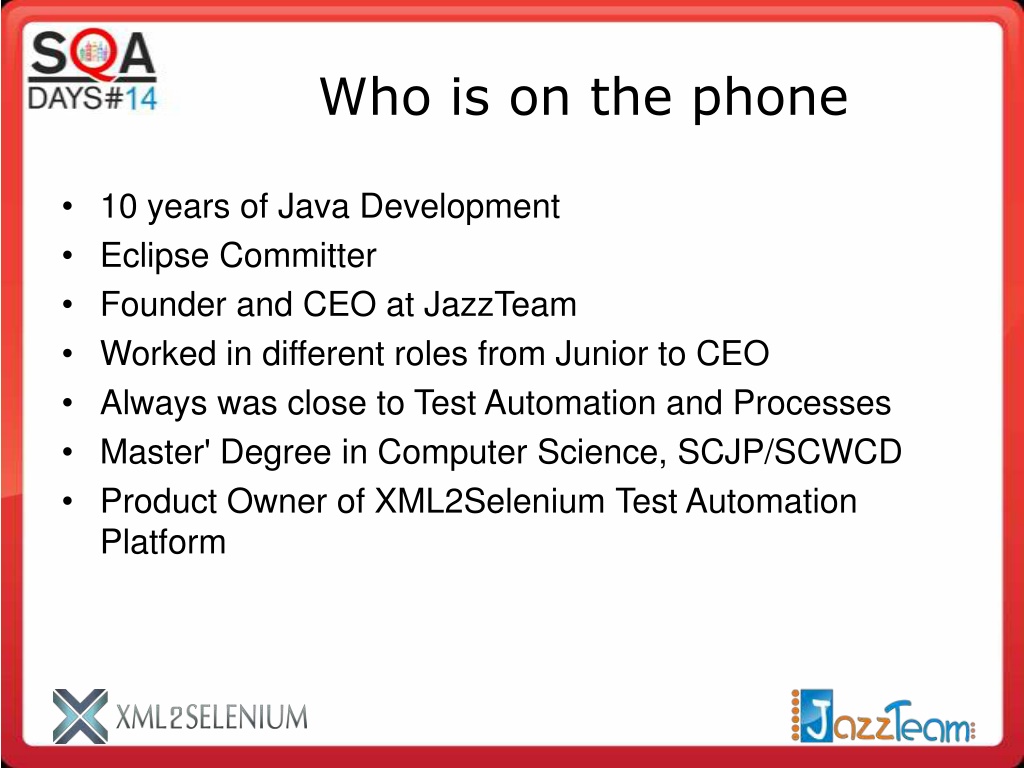 SQA
DAYS#14

Who is on the phone

• 10 years of Java Development
• Eclipse Committer
• Founder and CEO at JazzTeam
• Worked in different roles from Junior to CEO
• Always was close to Test Automation and Processes
• Master' Degree in Computer Science, SCJP/SCWCD
• Product Owner of XML2Selenium Test Automation Platform

XML2SELENIUM

JazzTeam